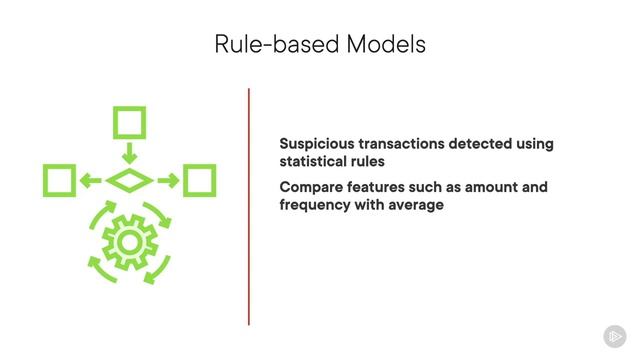 Rule-based Models

Suspicious transactions detected using statistical rules

Compare features such as amount and frequency with average